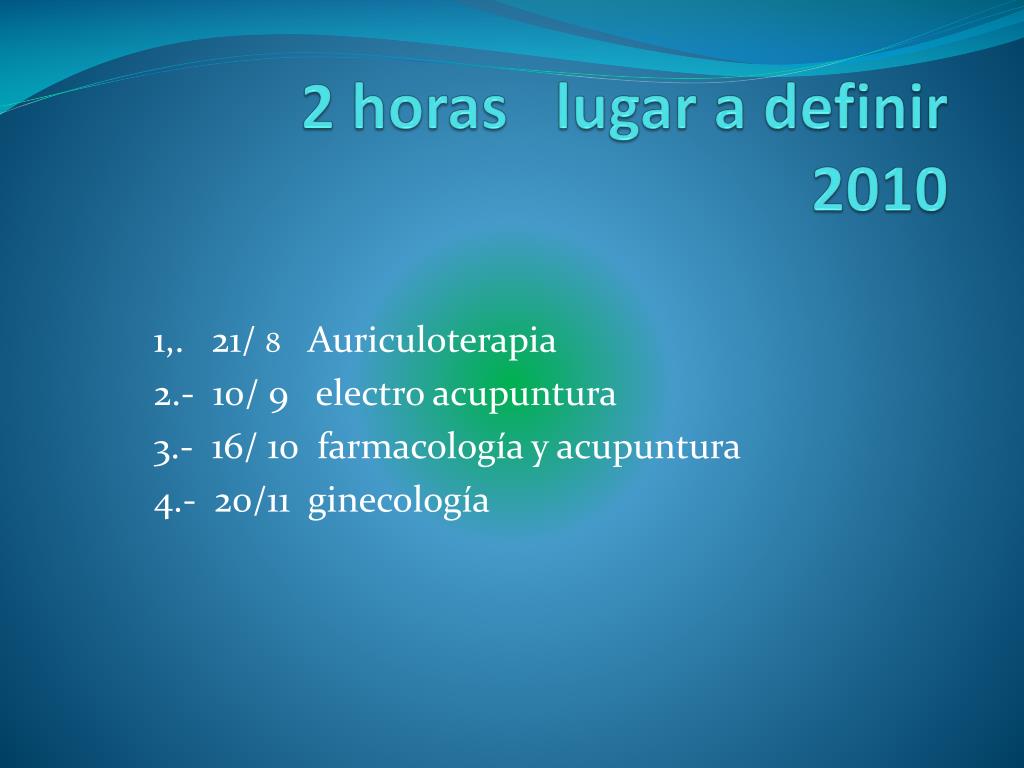 2 horas lugar a definir 2010

1,. 21/ 8 Auriculoterapia
2.- 10/ 9 electro acupuntura
3.- 16/ 10 farmacología y acupuntura
4.- 20/11 ginecología